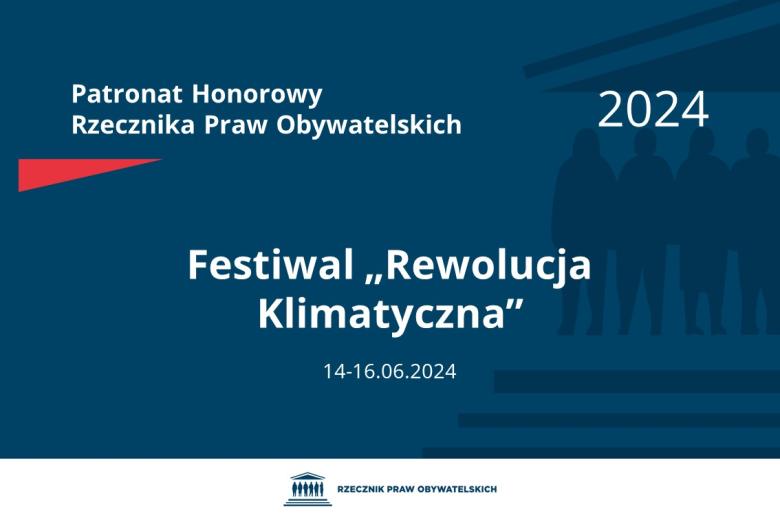 Patronat Honorowy
Rzecznika Praw Obywatelskich

2024

Festiwal „Rewolucja Klimatyczna”

14-16.06.2024

RZECZNIK PRAW OBYWATELSKICH